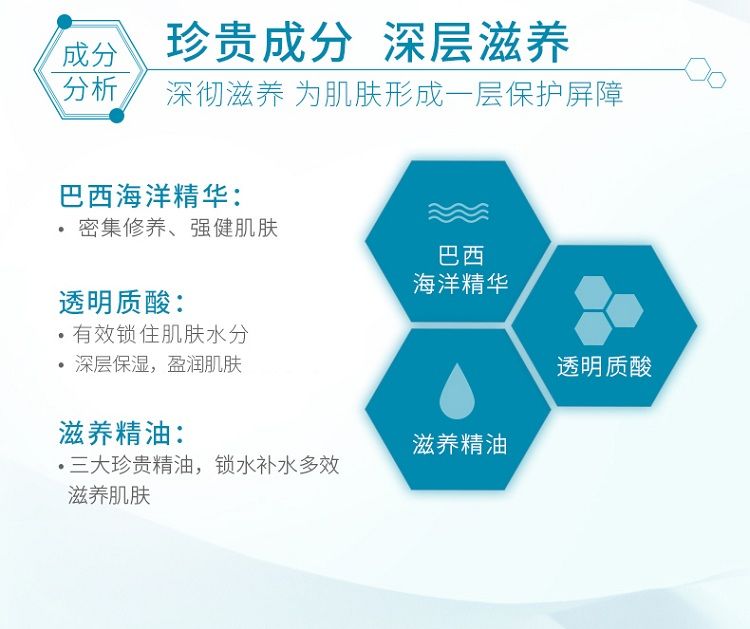 成分
分析

珍贵成分 深层滋养

深彻滋养 为肌肤形成一层保护屏障

巴西海洋精华：
• 密集修养、强健肌肤

透明质酸：
• 有效锁住肌肤水分
• 深层保湿，盈润肌肤

滋养精油：
• 三大珍贵精油，锁水补水多效滋养肌肤

巴西
海洋精华

透明质酸

滋养精油